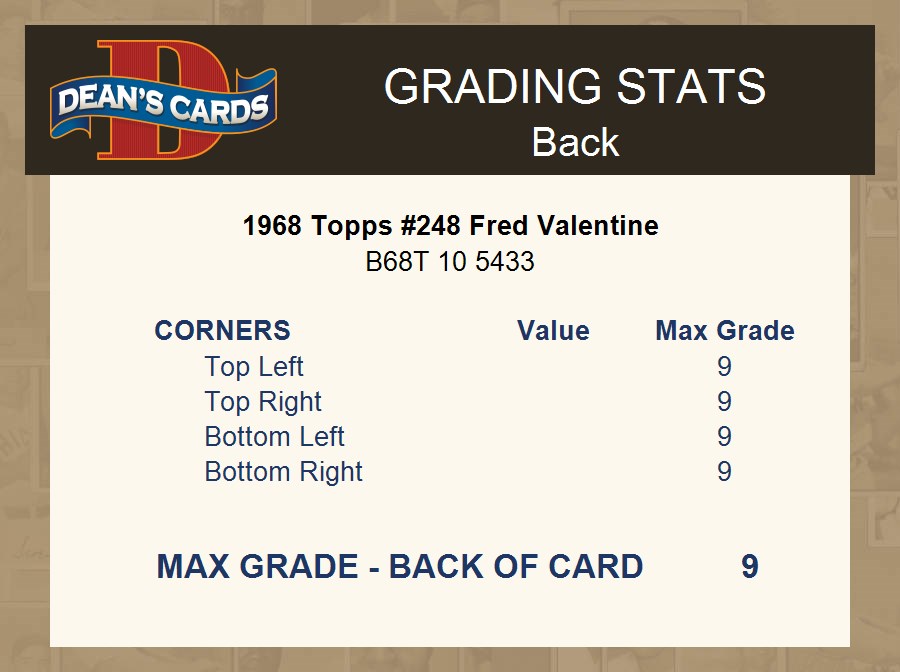 DEAN'S CARDS

GRADING STATS
Back

1968 Topps #248 Fred Valentine
B68T 10 5433

| CORNERS | Value | Max Grade |
|---|---|---|
| Top Left | | 9 |
| Top Right | | 9 |
| Bottom Left | | 9 |
| Bottom Right | | 9 |

MAX GRADE - BACK OF CARD 9